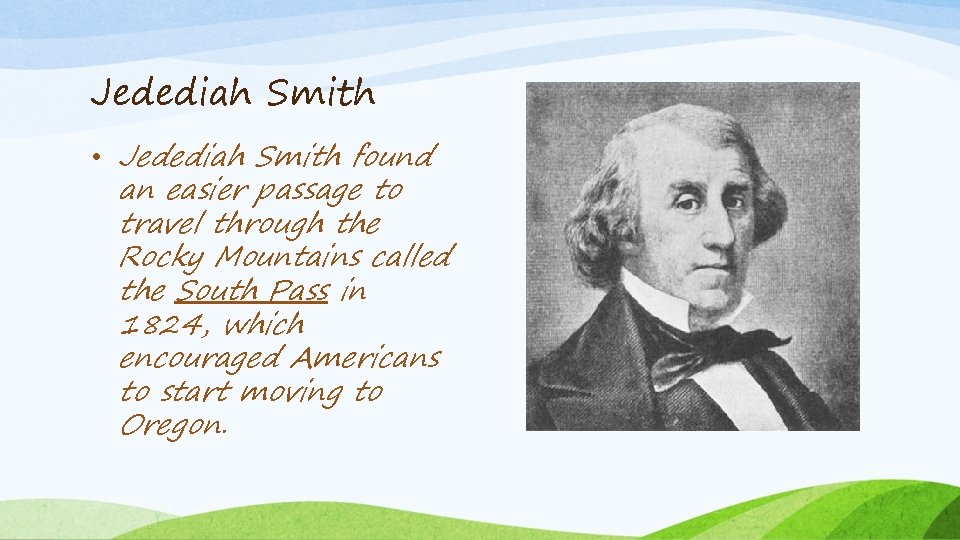 Jedediah Smith

• Jedediah Smith found an easier passage to travel through the Rocky Mountains called the South Pass in 1824, which encouraged Americans to start moving to Oregon.